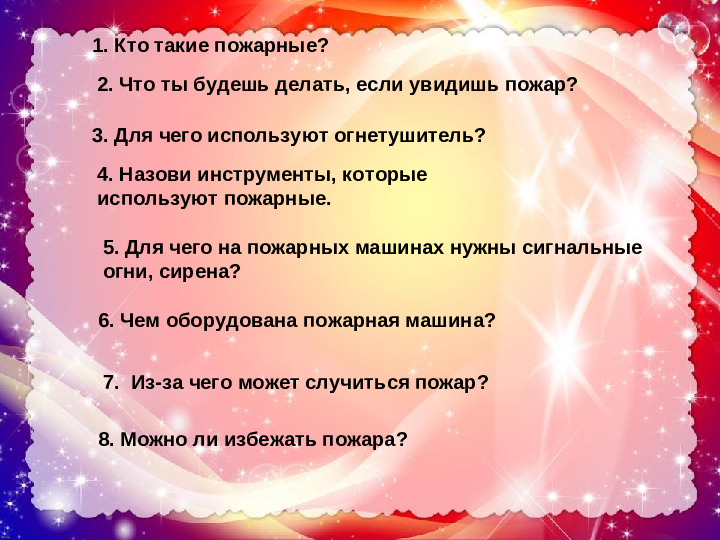 1. Кто такие пожарные?

2. Что ты будешь делать, если увидишь пожар?

3. Для чего используют огнетушитель?

4. Назови инструменты, которые используют пожарные.

5. Для чего на пожарных машинах нужны сигнальные огни, сирена?

6. Чем оборудована пожарная машина?

7. Из-за чего может случиться пожар?

8. Можно ли избежать пожара?